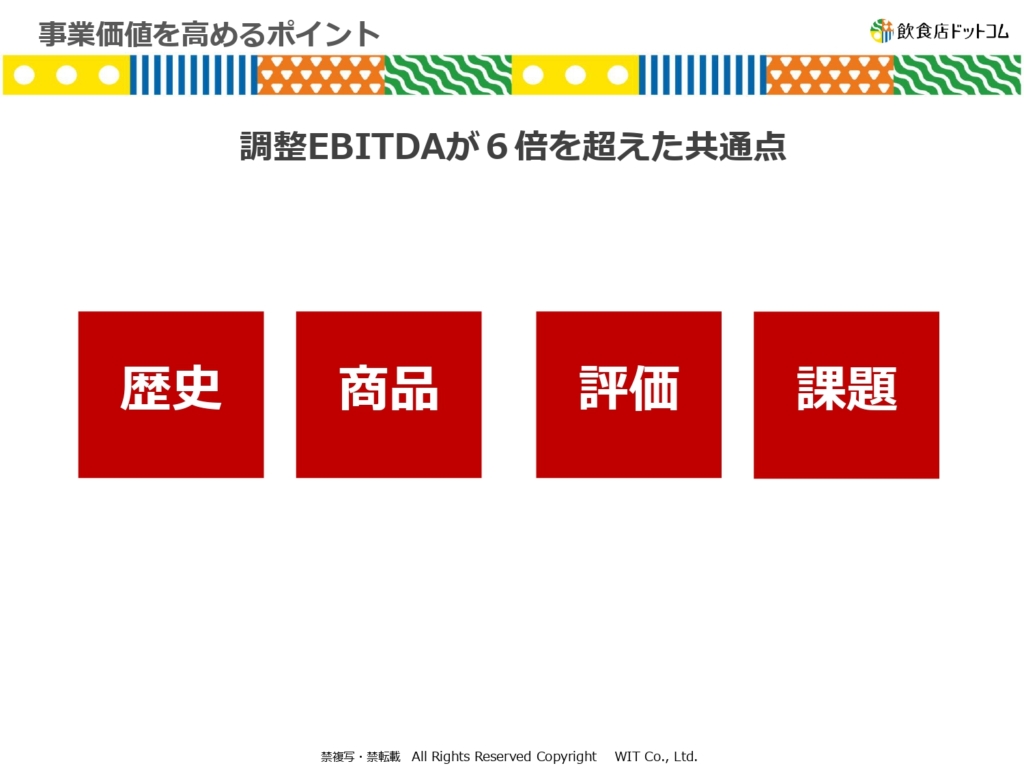 事業価値を高めるポイント

飲食店ドットコム

調整EBITDAが６倍を超えた共通点

歴史

商品

評価

課題

禁複写・禁転載 All Rights Reserved Copyright WIT Co., Ltd.